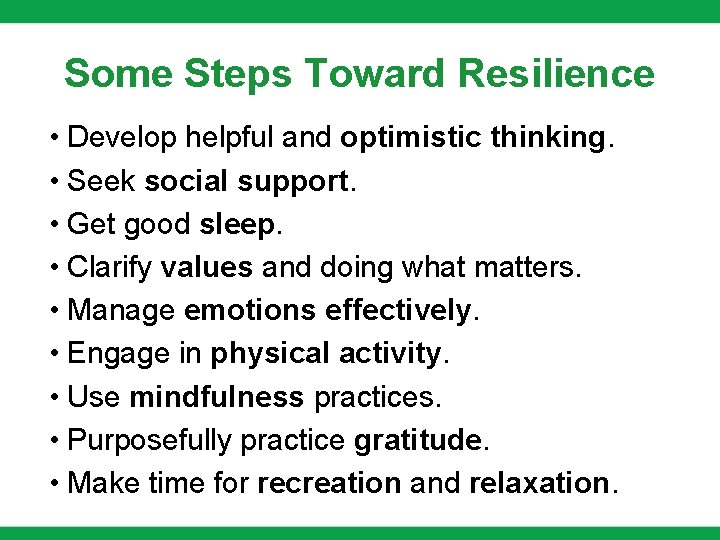 Some Steps Toward Resilience

• Develop helpful and optimistic thinking.
• Seek social support.
• Get good sleep.
• Clarify values and doing what matters.
• Manage emotions effectively.
• Engage in physical activity.
• Use mindfulness practices.
• Purposefully practice gratitude.
• Make time for recreation and relaxation.